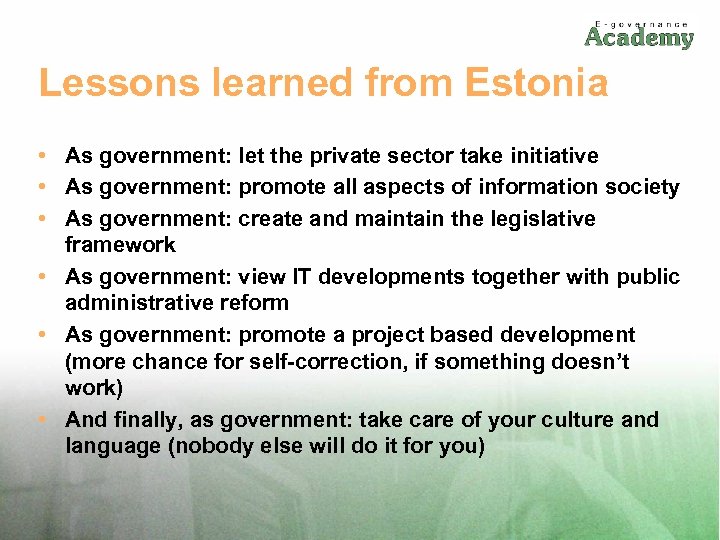 E-governance
Academy

Lessons learned from Estonia

• As government: let the private sector take initiative
• As government: promote all aspects of information society
• As government: create and maintain the legislative framework
• As government: view IT developments together with public administrative reform
• As government: promote a project based development (more chance for self-correction, if something doesn't work)
• And finally, as government: take care of your culture and language (nobody else will do it for you)